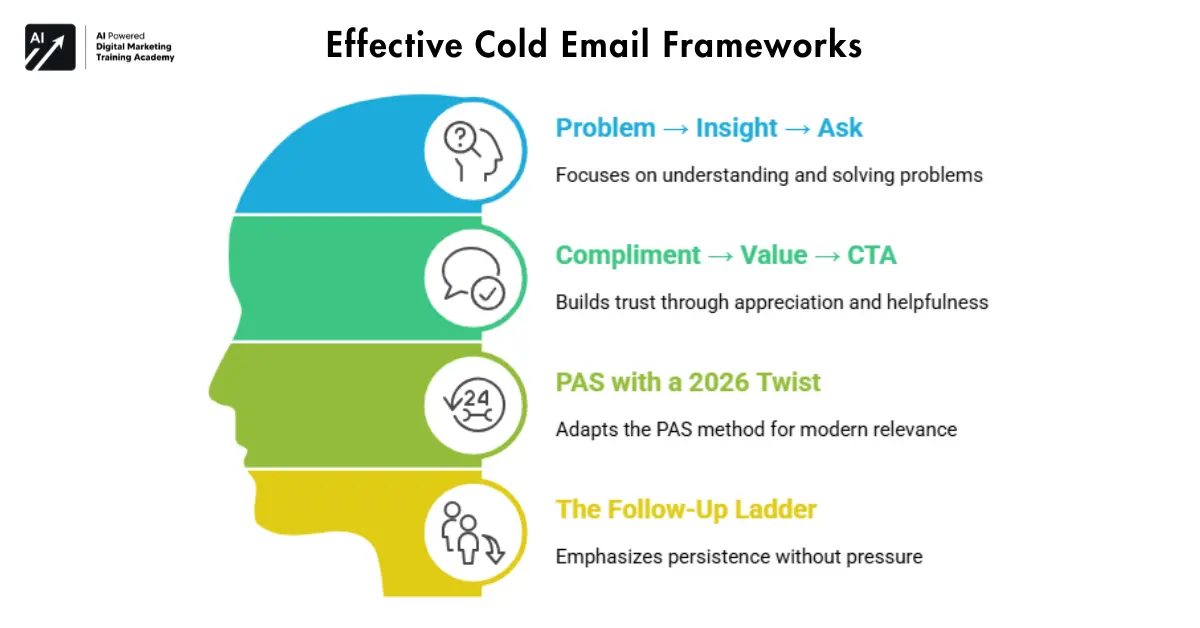 AI

AI Powered
Digital Marketing
Training Academy

Effective Cold Email Frameworks

Problem → Insight → Ask

Focuses on understanding and solving problems

Compliment → Value → CTA

Builds trust through appreciation and helpfulness

24

PAS with a 2026 Twist

Adapts the PAS method for modern relevance

The Follow-Up Ladder

Emphasizes persistence without pressure